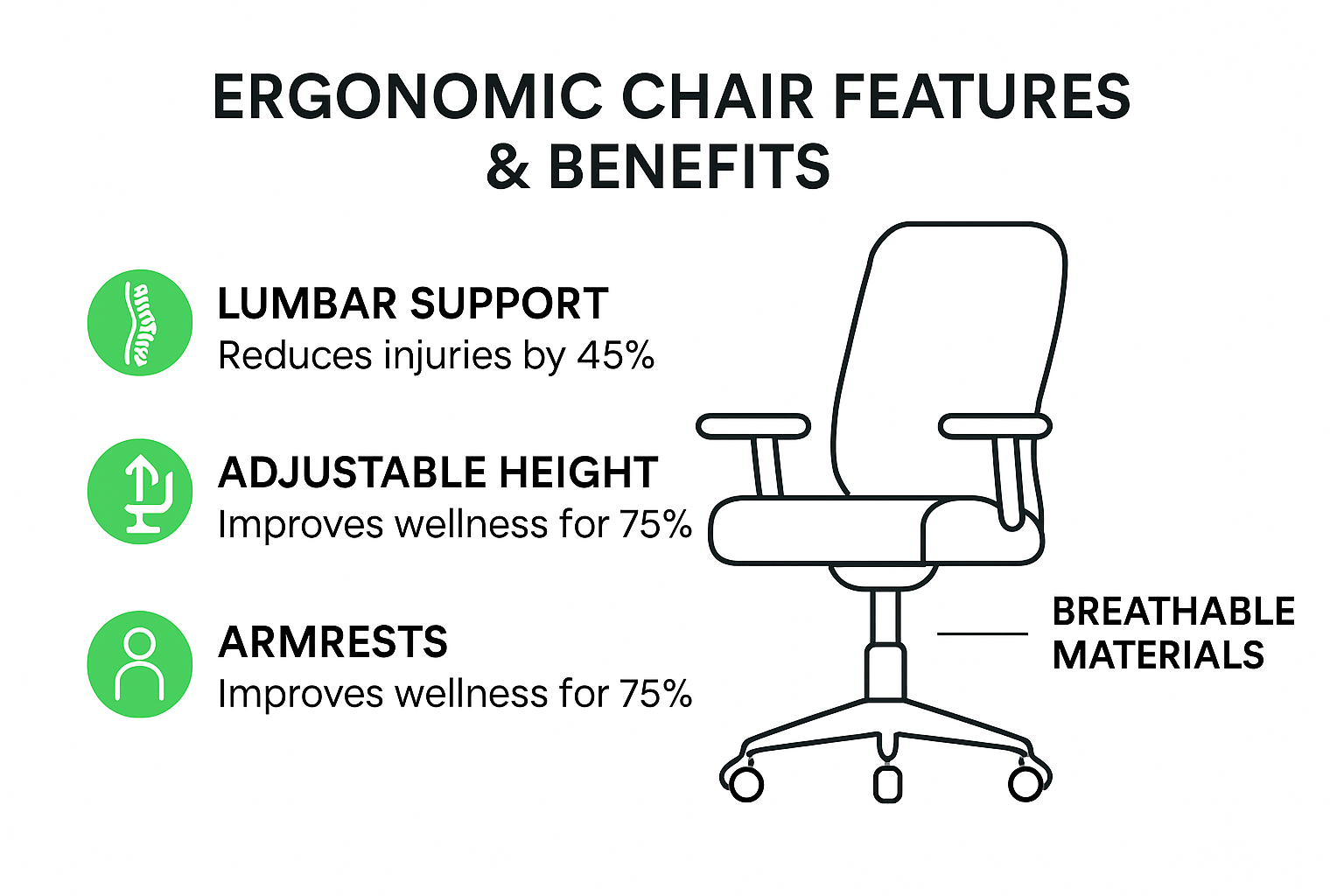 ERGONOMIC CHAIR FEATURES & BENEFITS

LUMBAR SUPPORT
Reduces injuries by 45%

ADJUSTABLE HEIGHT
Improves wellness for 75%

ARMRESTS
Improves wellness for 75%

BREATHABLE MATERIALS